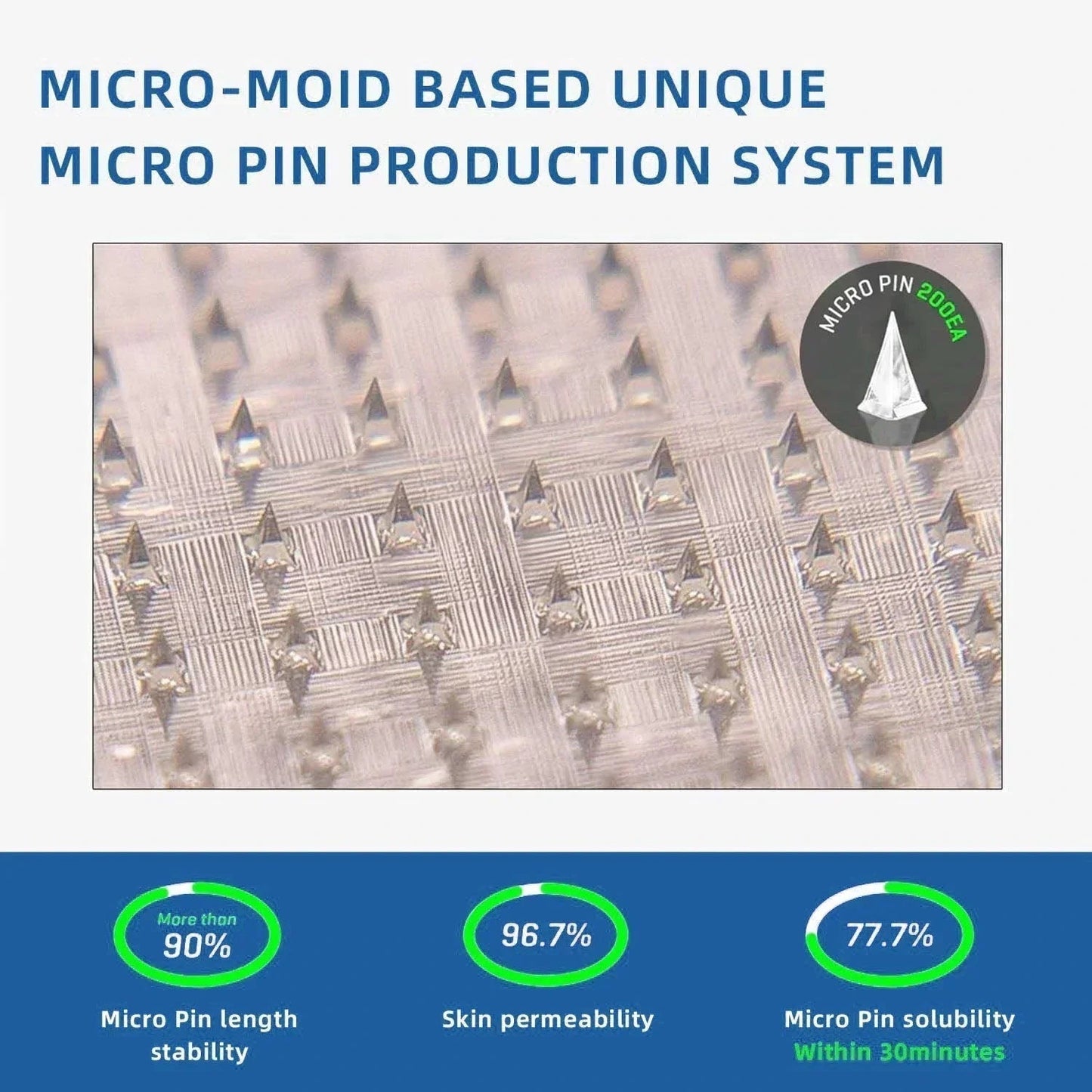 MICRO-MOID BASED UNIQUE
MICRO PIN PRODUCTION SYSTEM

MICRO PIN 200EA

More than
90%

Micro Pin length stability

96.7%

Skin permeability

77.7%

Micro Pin solubility
Within 30minutes